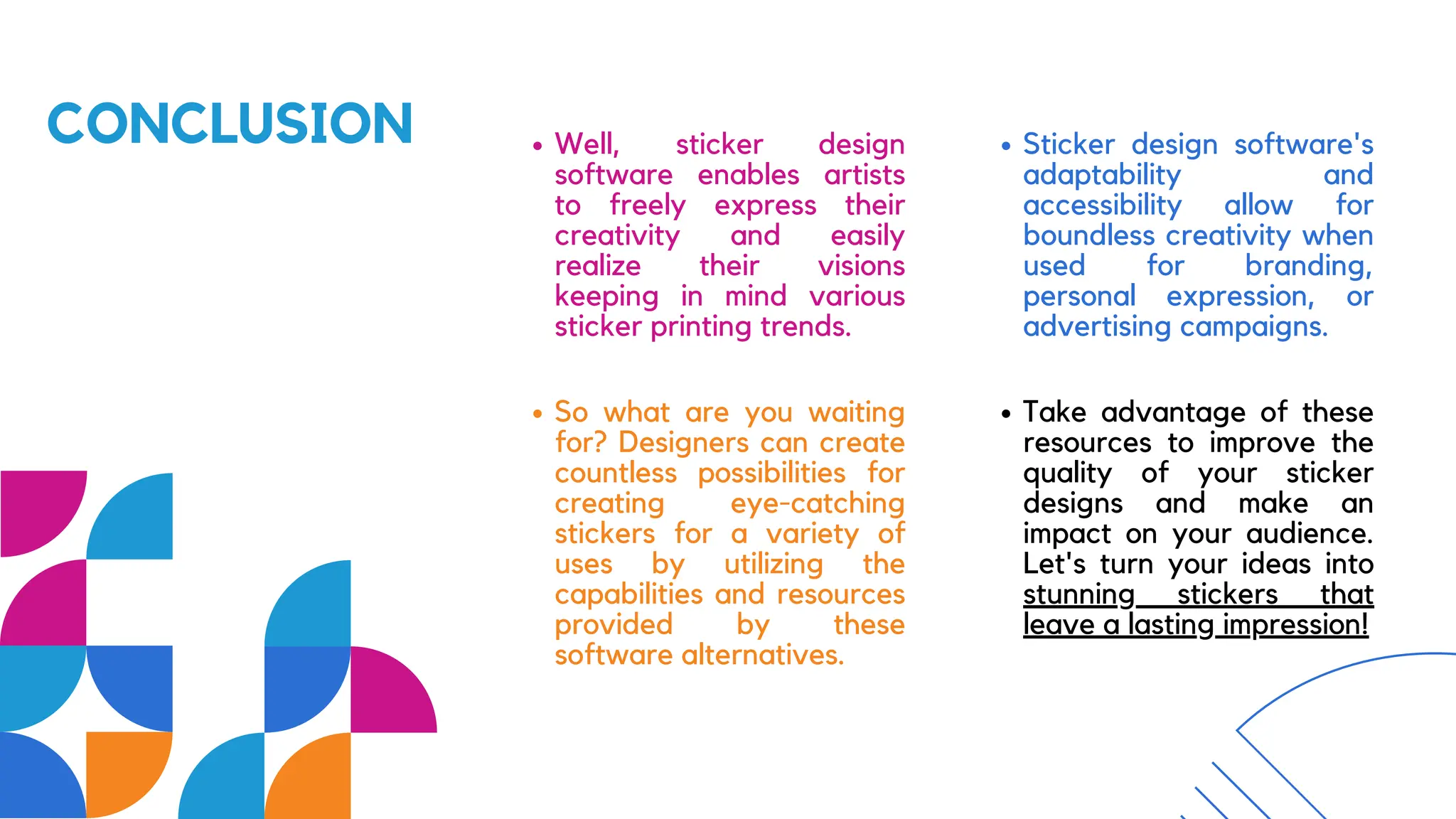 CONCLUSION

• Well, sticker design software enables artists to freely express their creativity and easily realize their visions keeping in mind various sticker printing trends.

• So what are you waiting for? Designers can create countless possibilities for creating eye-catching stickers for a variety of uses by utilizing the capabilities and resources provided by these software alternatives.

• Sticker design software's adaptability and accessibility allow for boundless creativity when used for branding, personal expression, or advertising campaigns.

• Take advantage of these resources to improve the quality of your sticker designs and make an impact on your audience. Let's turn your ideas into stunning stickers that leave a lasting impression!